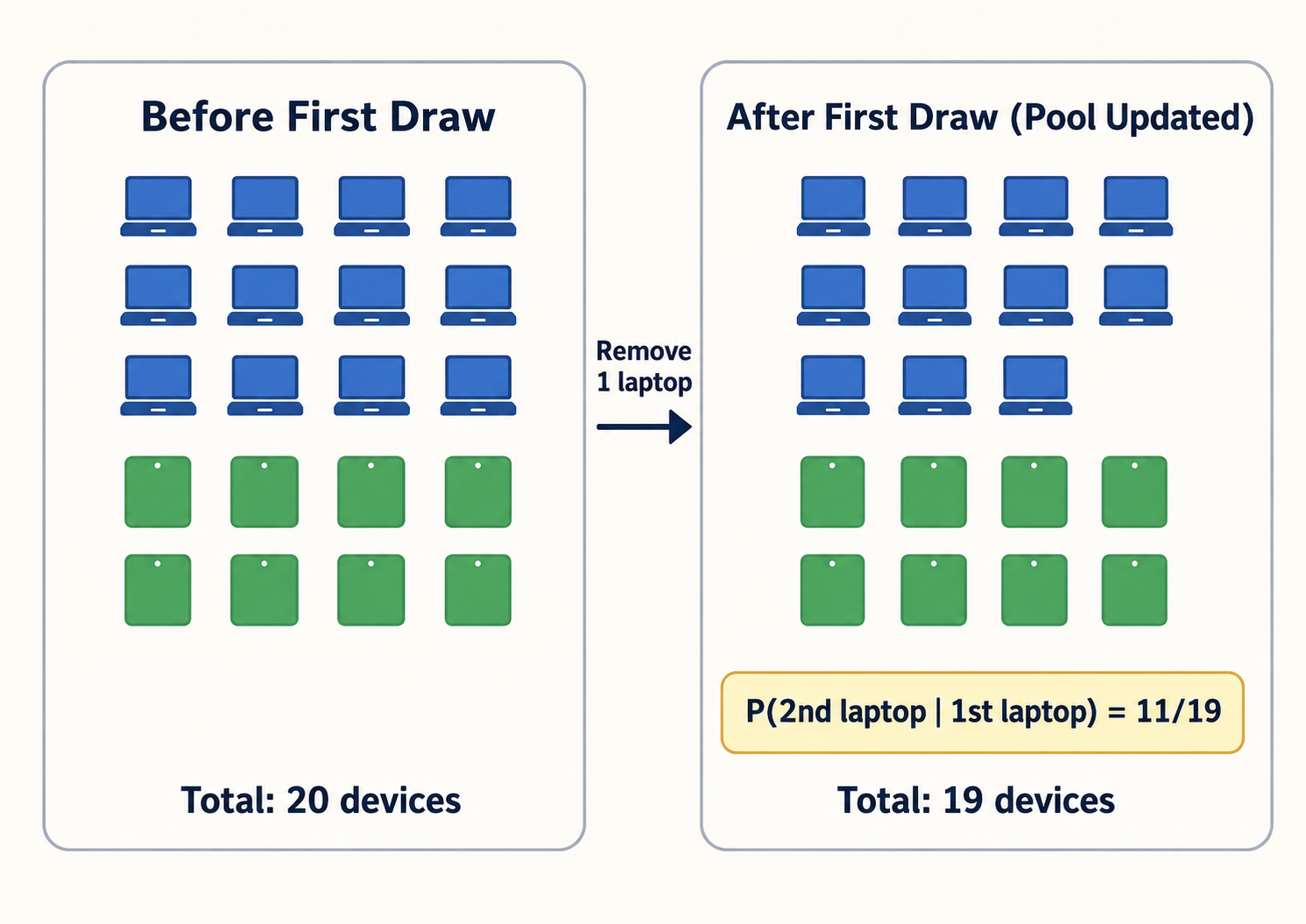 Before First Draw

Total: 20 devices

Remove 1 laptop

After First Draw (Pool Updated)

P(2nd laptop | 1st laptop) = 11/19

Total: 19 devices